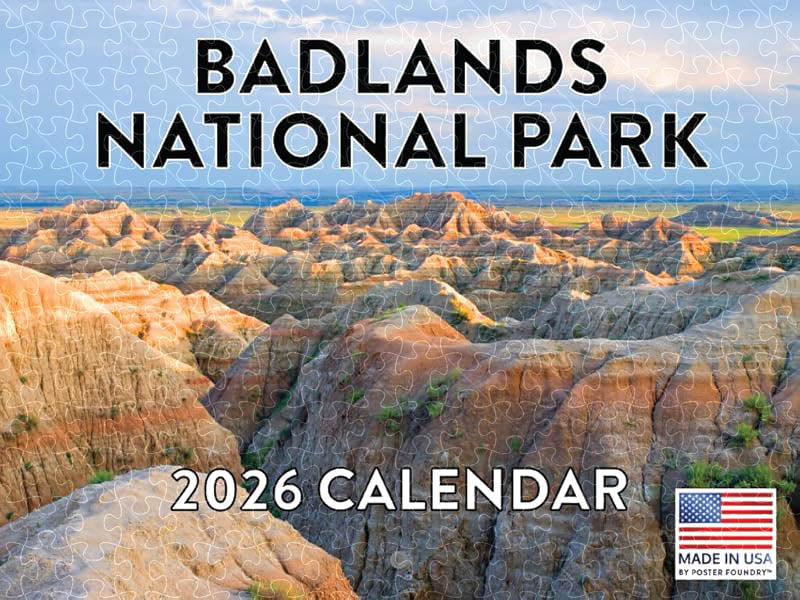 BADLANDS NATIONAL PARK

2026 CALENDAR

MADE IN USA
BY POSTER FOUNDRY™